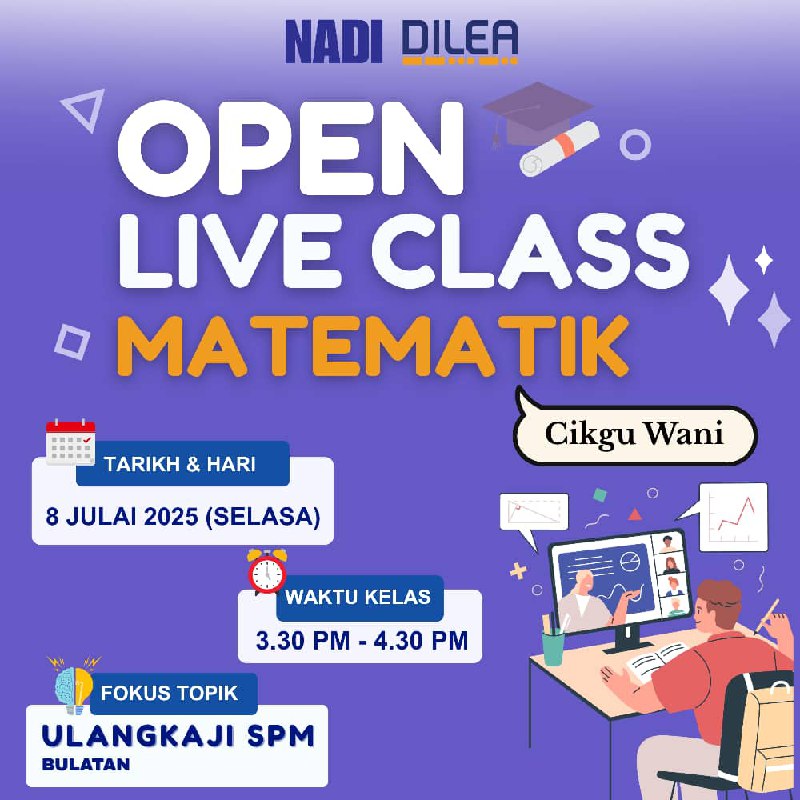 NADI DILEA

OPEN
LIVE CLASS
MATEMATIK

Cikgu Wani

TARIKH & HARI
8 JULAI 2025 (SELASA)

WAKTU KELAS
3.30 PM - 4.30 PM

FOKUS TOPIK
ULANGKAJI SPM
BULATAN